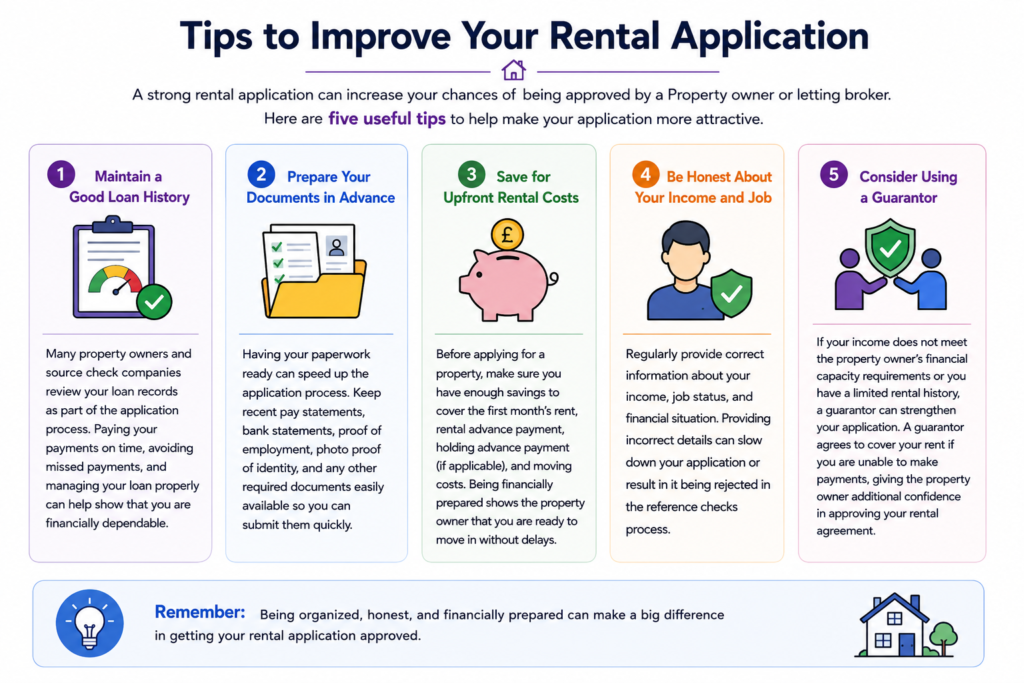 Tips to Improve Your Rental Application

A strong rental application can increase your chances of being approved by a Property owner or letting broker. Here are five useful tips to help make your application more attractive.

1 Maintain a Good Loan History

Many property owners and source check companies review your loan records as part of the application process. Paying your payments on time, avoiding missed payments, and managing your loan properly can help show that you are financially dependable.

2 Prepare Your Documents in Advance

Having your paperwork ready can speed up the application process. Keep recent pay statements, bank statements, proof of employment, photo proof of identity, and any other required documents easily available so you can submit them quickly.

3 Save for Upfront Rental Costs

£

Before applying for a property, make sure you have enough savings to cover the first month's rent, rental advance payment, holding advance payment (if applicable), and moving costs. Being financially prepared shows the property owner that you are ready to move in without delays.

4 Be Honest About Your Income and Job

Regularly provide correct information about your income, job status, and financial situation. Providing incorrect details can slow down your application or result in it being rejected in the reference checks process.

5 Consider Using a Guarantor

If your income does not meet the property owner's financial capacity requirements or you have a limited rental history, a guarantor can strengthen your application. A guarantor agrees to cover your rent if you are unable to make payments, giving the property owner additional confidence in approving your rental agreement.

Remember: Being organized, honest, and financially prepared can make a big difference in getting your rental application approved.